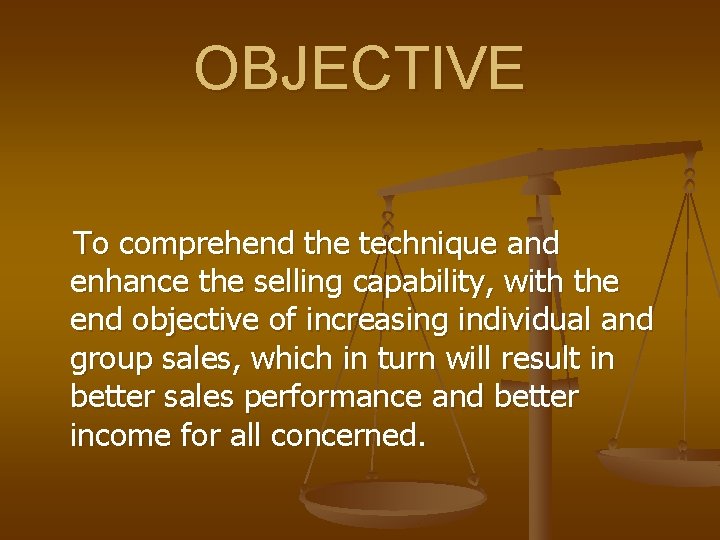 OBJECTIVE

To comprehend the technique and enhance the selling capability, with the end objective of increasing individual and group sales, which in turn will result in better sales performance and better income for all concerned.